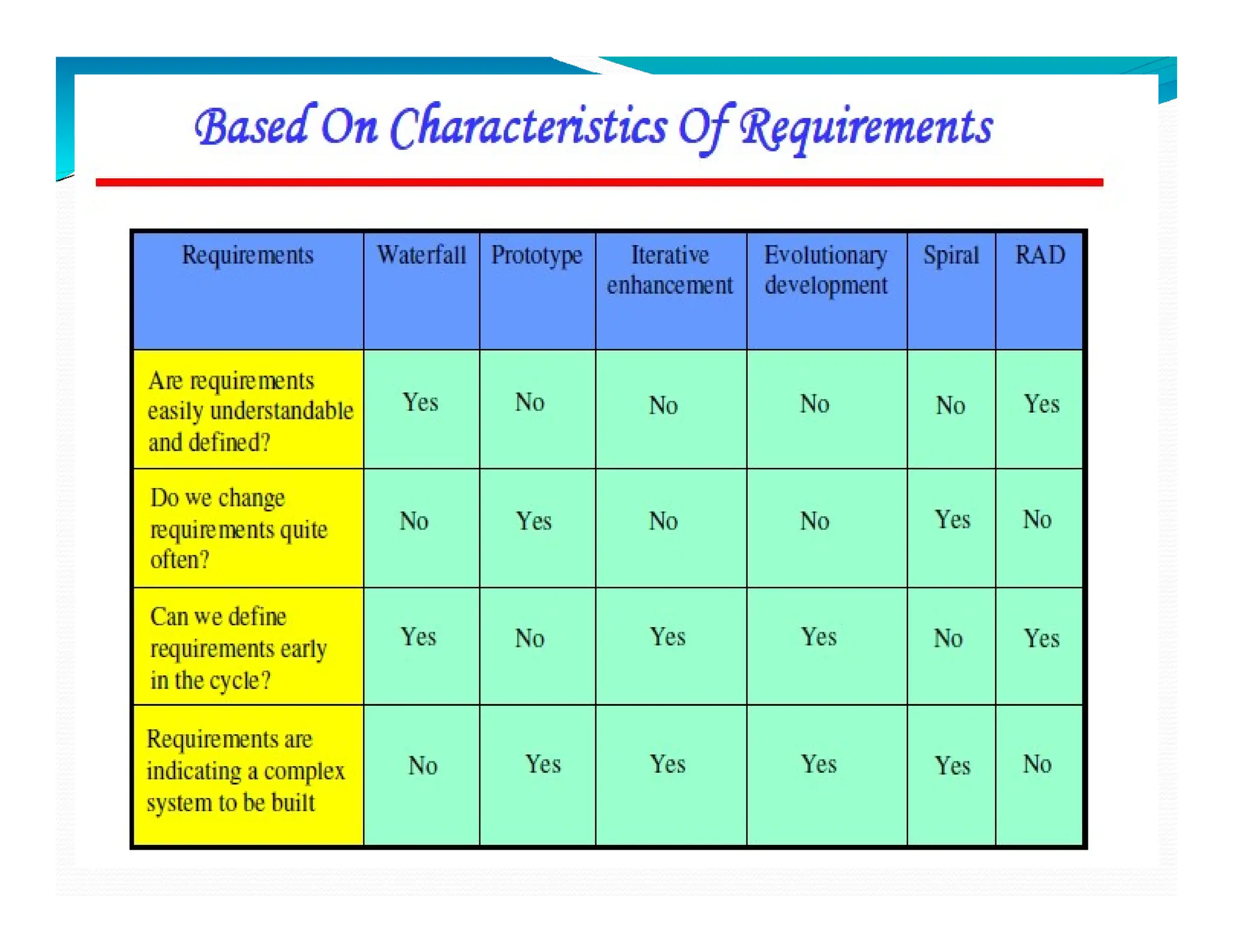 Based On Characteristics Of Requirements

| Requirements | Waterfall | Prototype | Iterative enhancement | Evolutionary development | Spiral | RAD |
|---|---|---|---|---|---|---|
| Are requirements easily understandable and defined? | Yes | No | No | No | No | Yes |
| Do we change requirements quite often? | No | Yes | No | No | Yes | No |
| Can we define requirements early in the cycle? | Yes | No | Yes | Yes | No | Yes |
| Requirements are indicating a complex system to be built | No | Yes | Yes | Yes | Yes | No |